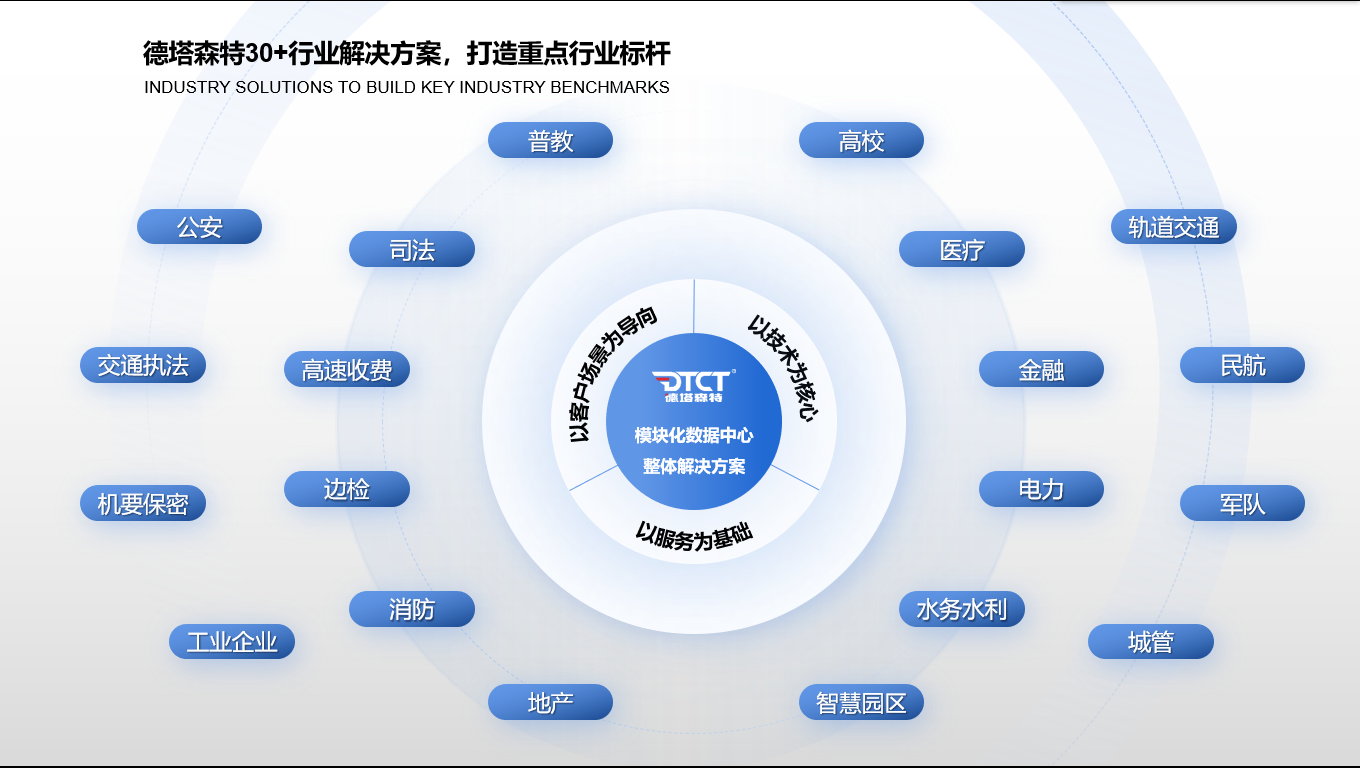 德塔森特30+行业解决方案，打造重点行业标杆
INDUSTRY SOLUTIONS TO BUILD KEY INDUSTRY BENCHMARKS

普教
高校
公安
司法
医疗
轨道交通
交通执法
高速收费
金融
民航
机要保密
边检
电力
军队
消防
水务水利
工业企业
城管
地产
智慧园区

以客户场景为导向
以技术为核心
以服务为基础

DTCT
德塔森特
模块化数据中心
整体解决方案